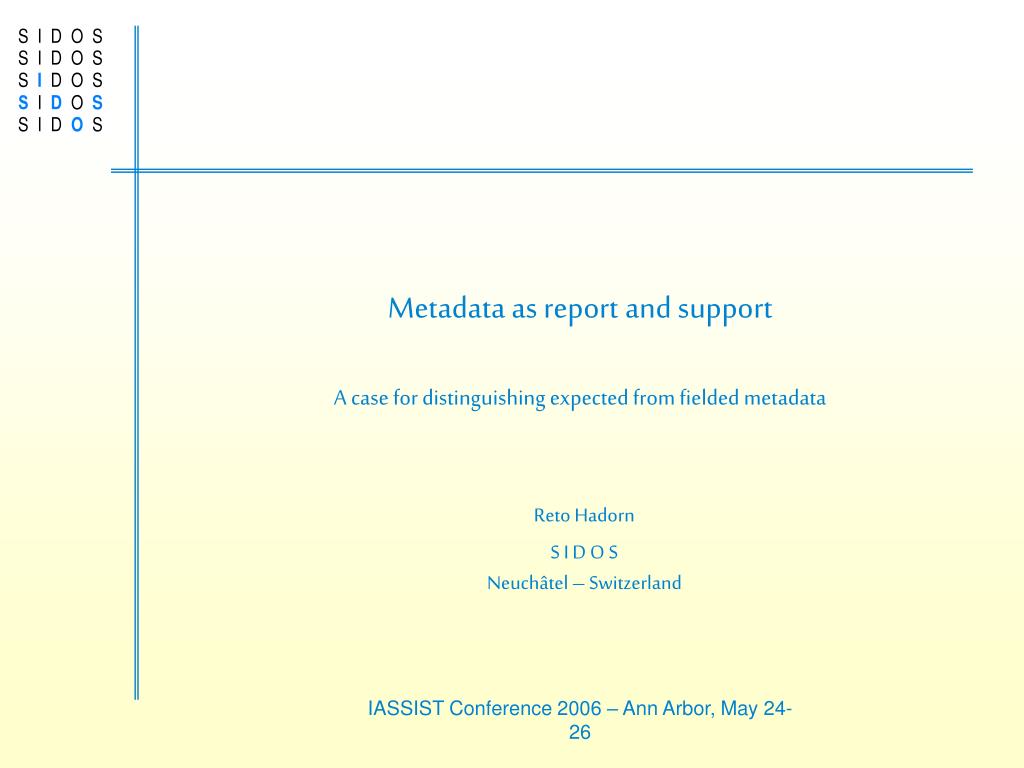 S I D O S
S I D O S
S I D O S
S I D O S
S I D O S

Metadata as report and support

A case for distinguishing expected from fielded metadata

Reto Hadorn

S I D O S

Neuchâtel – Switzerland

IASSIST Conference 2006 – Ann Arbor, May 24-26